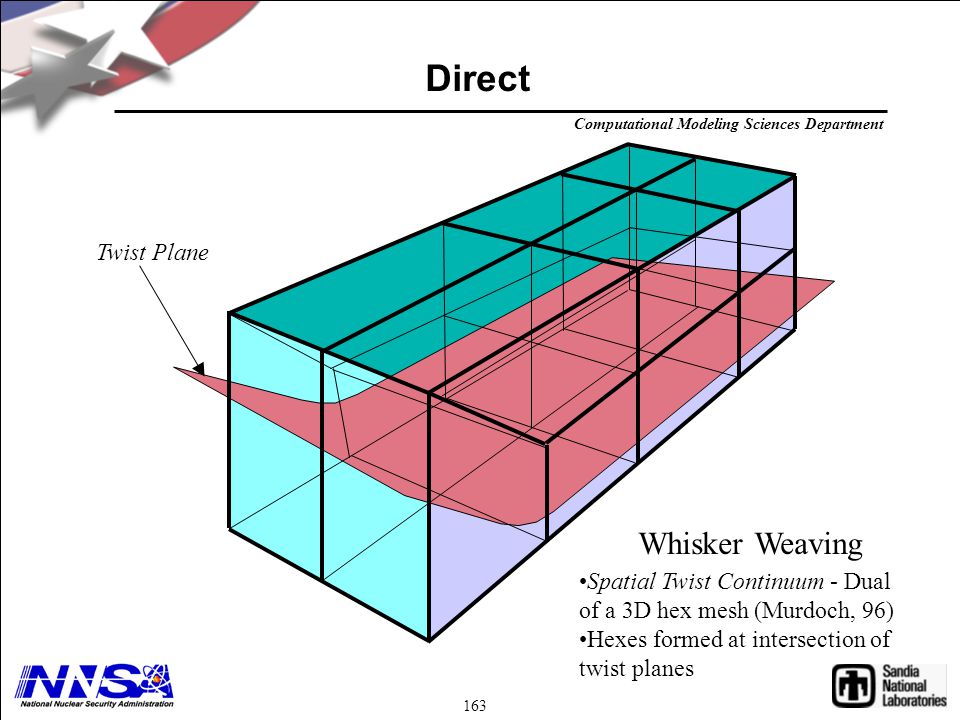 Direct

Computational Modeling Sciences Department

Twist Plane

Whisker Weaving

•Spatial Twist Continuum - Dual of a 3D hex mesh (Murdoch, 96)
•Hexes formed at intersection of twist planes

NNSA
National Nuclear Security Administration

163

Sandia National Laboratories